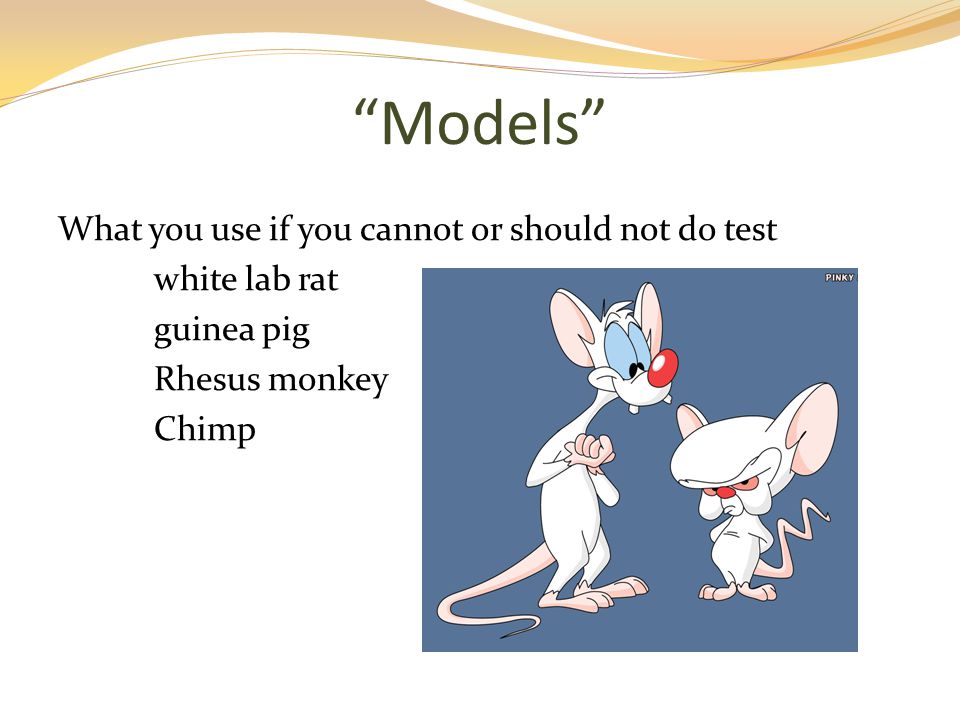 “Models”

What you use if you cannot or should not do test

white lab rat
guinea pig
Rhesus monkey
Chimp

PINKY